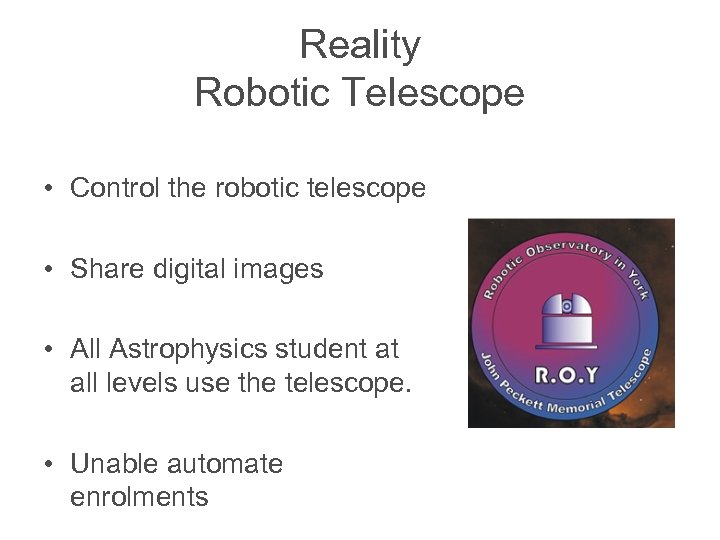 Reality
Robotic Telescope

• Control the robotic telescope

• Share digital images

• All Astrophysics student at all levels use the telescope.

• Unable automate enrolments

Robotic Observatory in York
R.O.Y
John Peckett Memorial Telescope